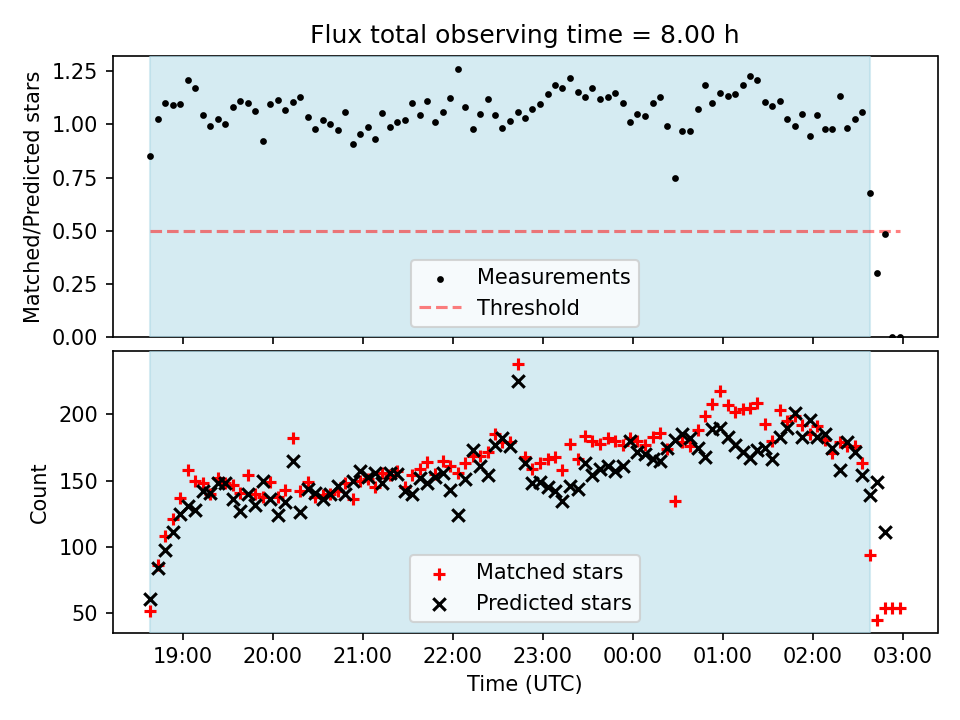 Flux total observing time = 8.00 h

Matched/Predicted stars

1.25
1.00
0.75
0.50
0.25
0.00

Measurements
Threshold

Count

200
150
100
50

Matched stars
Predicted stars

19:00 20:00 21:00 22:00 23:00 00:00 01:00 02:00 03:00

Time (UTC)